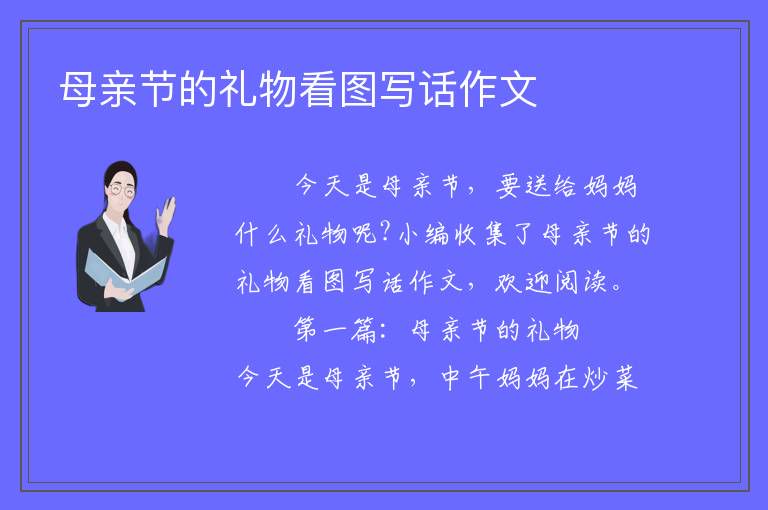 母亲节的礼物看图写话作文

今天是母亲节，要送给妈妈什么礼物呢?小编收集了母亲节的礼物看图写话作文，欢迎阅读。

第一篇：母亲节的礼物

今天是母亲节，中午妈妈在炒菜